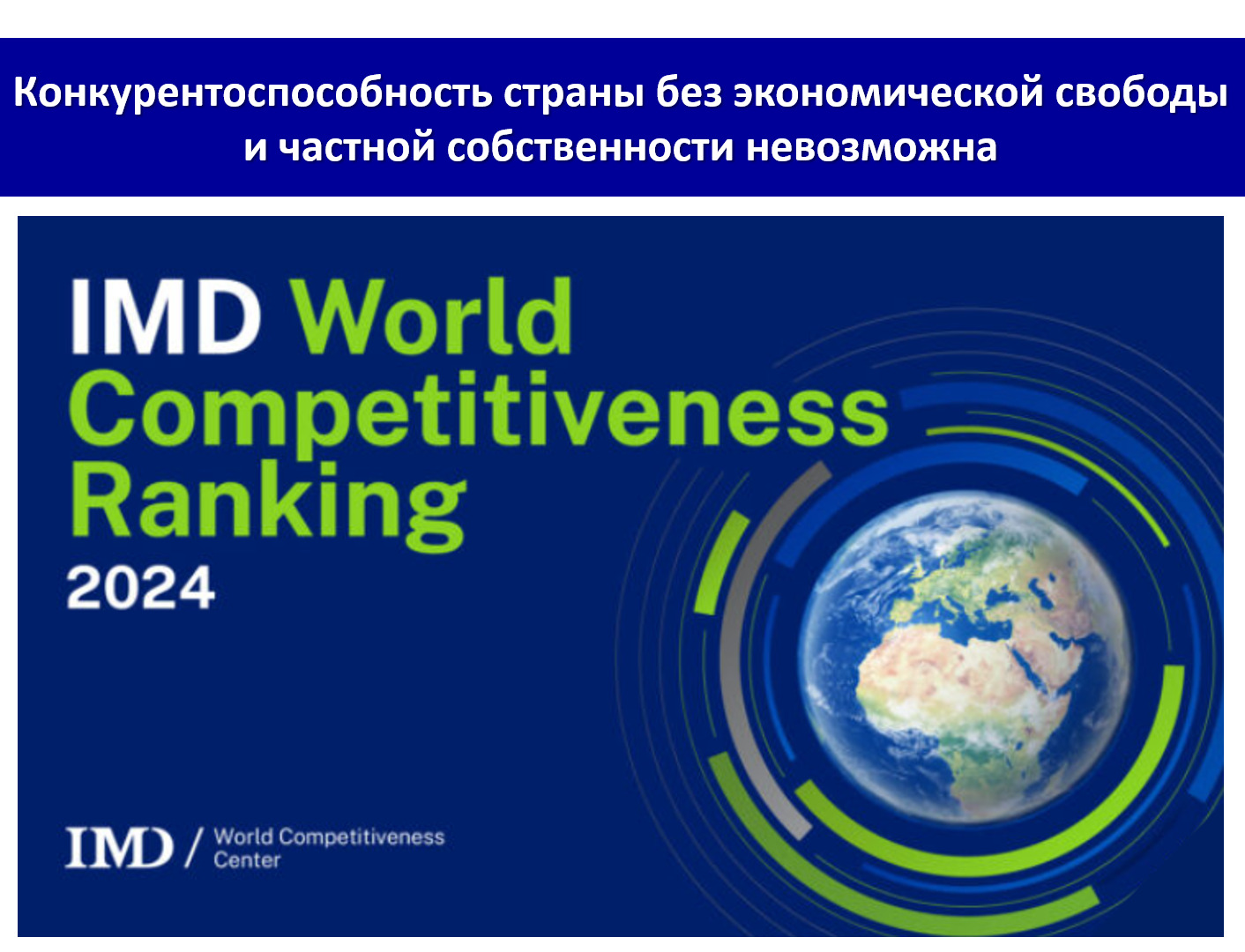 Конкурентоспособность страны без экономической свободы и частной собственности невозможна

IMD World Competitiveness Ranking
2024

IMD / World Competitiveness Center